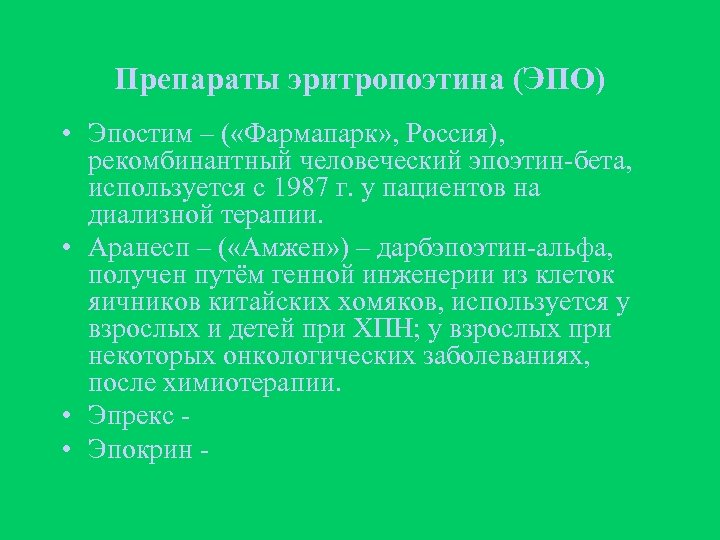 Препараты эритропоэтина (ЭПО)

• Эпостим – («Фармапарк», Россия), рекомбинантный человеческий эпоэтин-бета, используется с 1987 г. у пациентов на диализной терапии.
• Аранесп – («Амжен») – дарбэпоэтин-альфа, получен путём генной инженерии из клеток яичников китайских хомяков, используется у взрослых и детей при ХПН; у взрослых при некоторых онкологических заболеваниях, после химиотерапии.
• Эпрекс -
• Эпокрин -